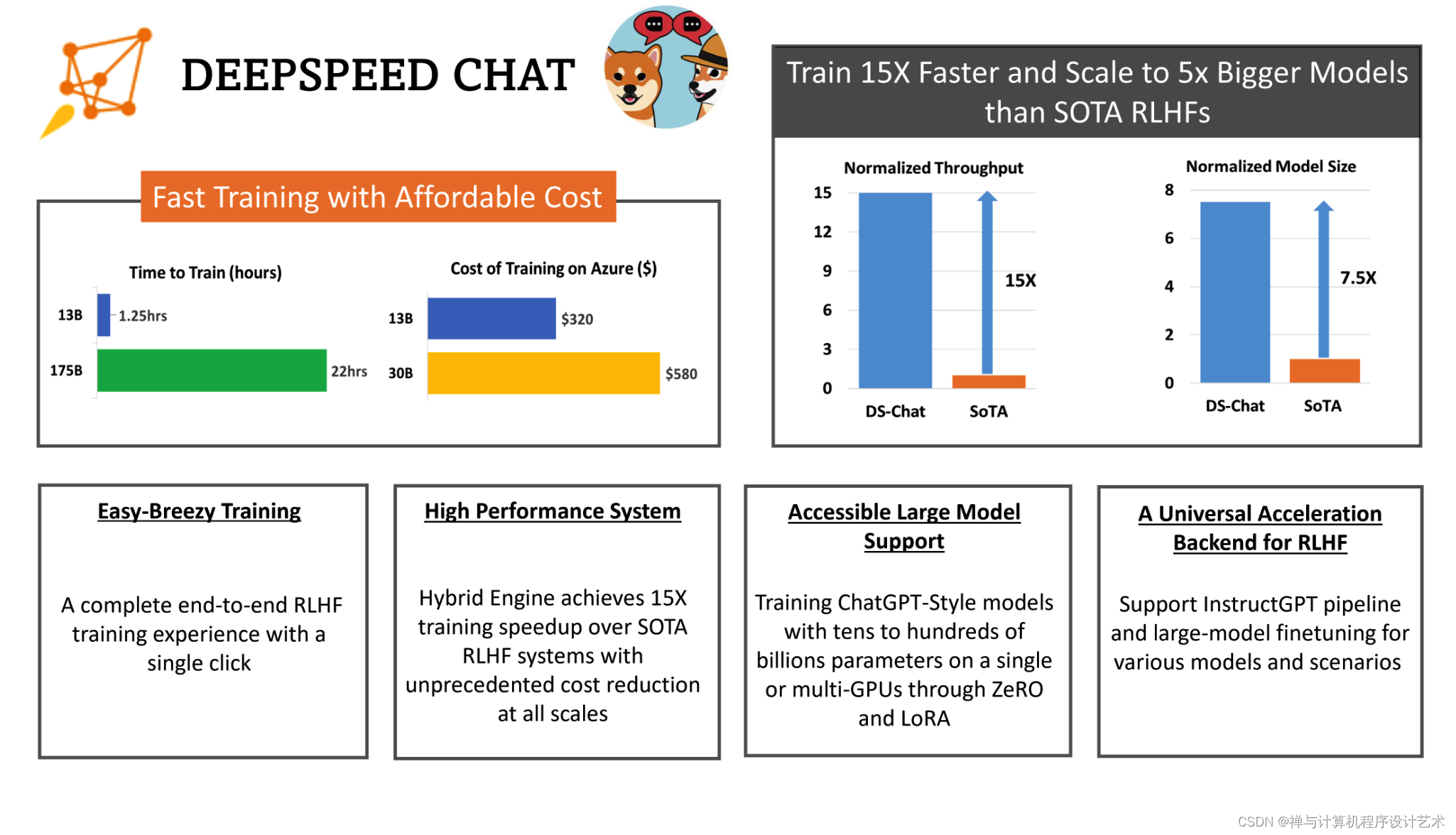 DEEPSPEED CHAT

Fast Training with Affordable Cost

Time to Train (hours)

13B 1.25hrs
175B 22hrs

Cost of Training on Azure ($)

13B $320
30B $580

Train 15X Faster and Scale to 5x Bigger Models than SOTA RLHFs

Normalized Throughput

15
12
9
6
3
0

15X

DS-Chat SoTA

Normalized Model Size

8
6
4
2
0

7.5X

DS-Chat SoTA

Easy-Breezy Training

A complete end-to-end RLHF training experience with a single click

High Performance System

Hybrid Engine achieves 15X training speedup over SOTA RLHF systems with unprecedented cost reduction at all scales

Accessible Large Model Support

Training ChatGPT-Style models with tens to hundreds of billions parameters on a single or multi-GPUs through ZeRO and LoRA

A Universal Acceleration Backend for RLHF

Support InstructGPT pipeline and large-model finetuning for various models and scenarios

CSDN @禅与计算机程序设计艺术